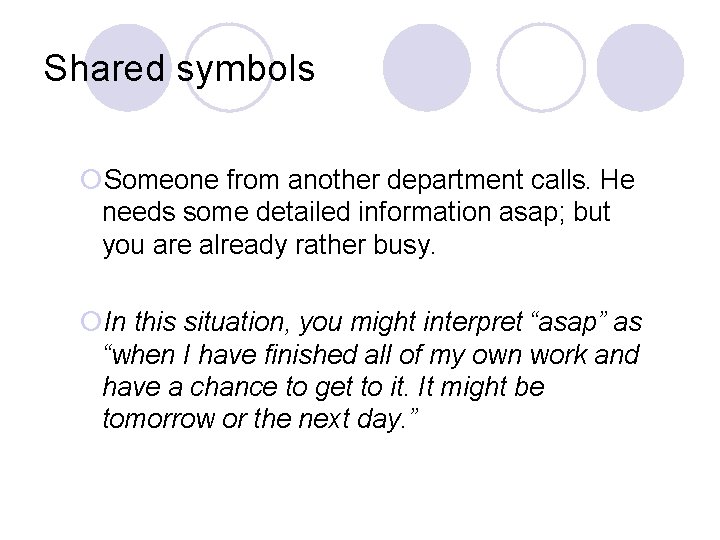 Shared symbols

Someone from another department calls. He needs some detailed information asap; but you are already rather busy.

In this situation, you might interpret “asap” as “when I have finished all of my own work and have a chance to get to it. It might be tomorrow or the next day.”